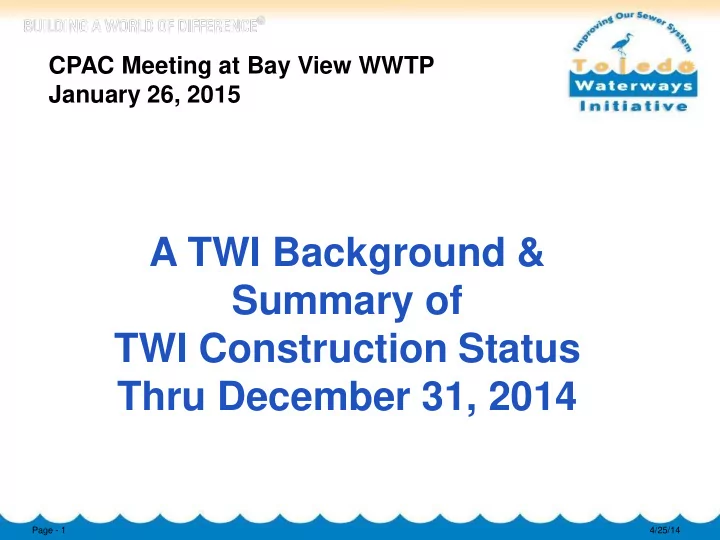 BUILDING A WORLD OF DIFFERENCE®

Improving Our Sewer System
Toledo
Waterways
Initiative

CPAC Meeting at Bay View WWTP
January 26, 2015

A TWI Background & Summary of TWI Construction Status Thru December 31, 2014

Page - 1

4/25/14